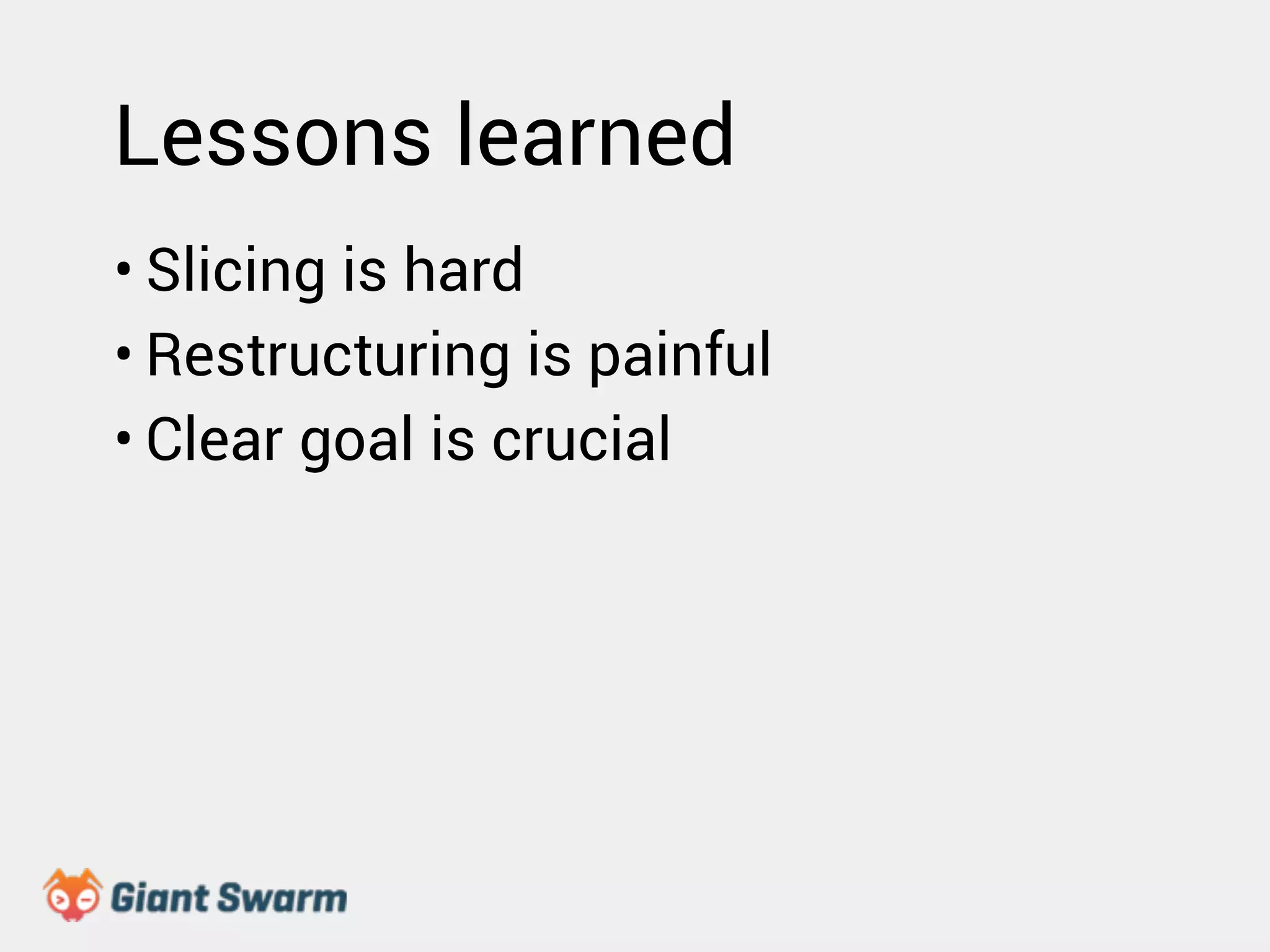 Lessons learned

• Slicing is hard
• Restructuring is painful
• Clear goal is crucial

Giant Swarm